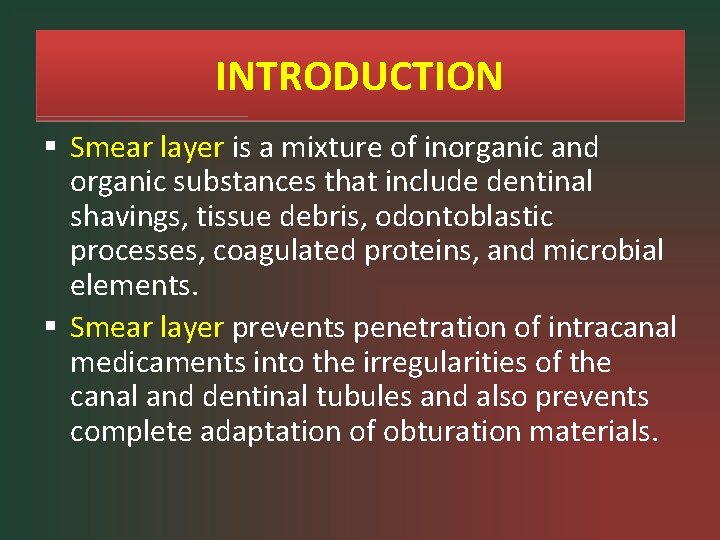 INTRODUCTION

▪ Smear layer is a mixture of inorganic and organic substances that include dentinal shavings, tissue debris, odontoblastic processes, coagulated proteins, and microbial elements.

▪ Smear layer prevents penetration of intracanal medicaments into the irregularities of the canal and dentinal tubules and also prevents complete adaptation of obturation materials.